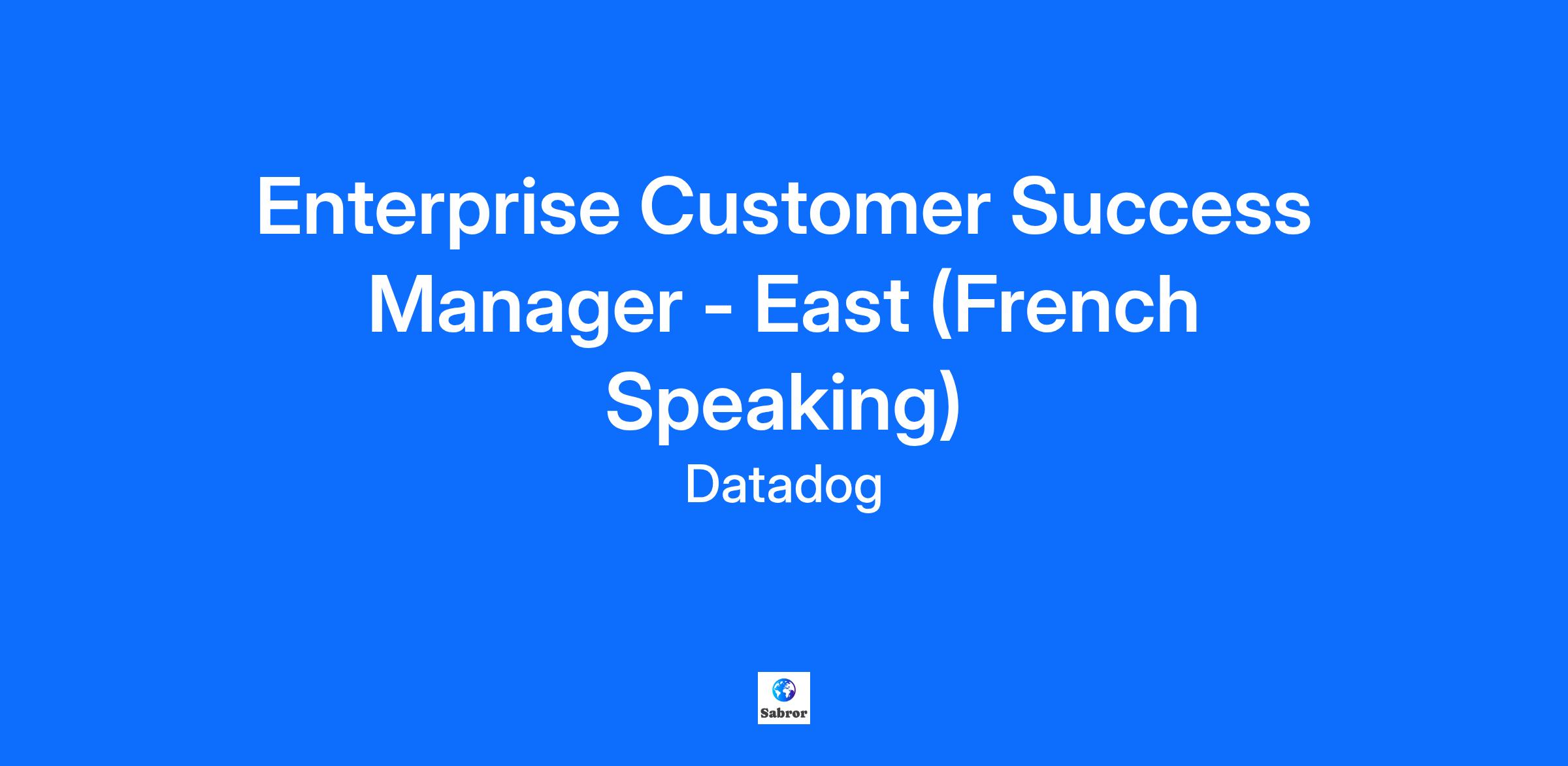 Enterprise Customer Success Manager - East (French Speaking)

Datadog

Sabror